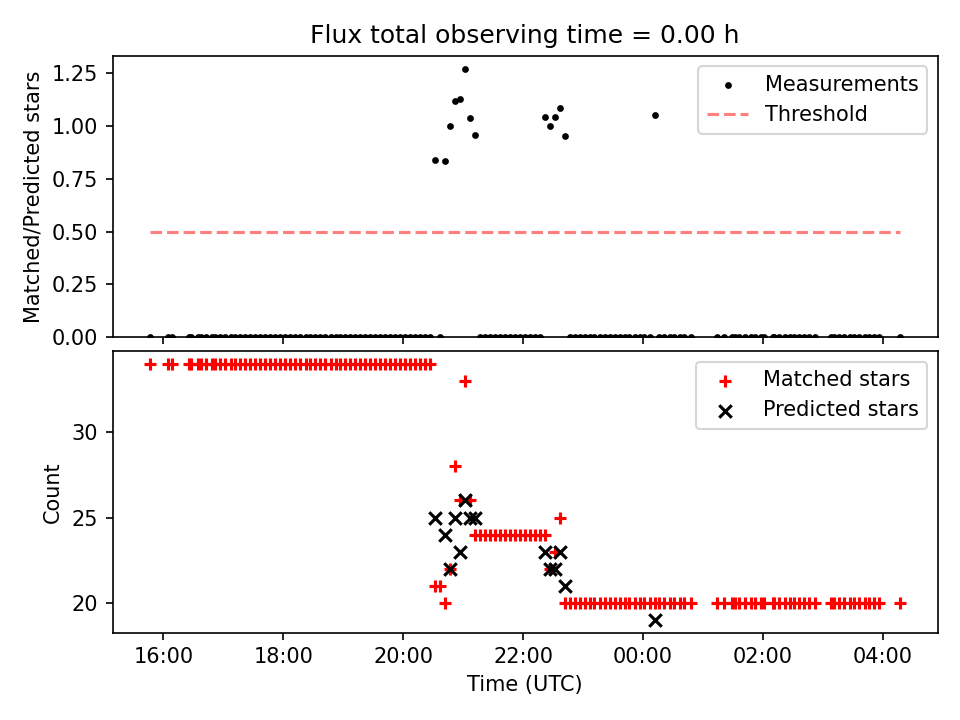 Flux total observing time = 0.00 h

Matched/Predicted stars

1.25
1.00
0.75
0.50
0.25
0.00

Measurements
Threshold

Count

30
25
20

Matched stars
Predicted stars

16:00
18:00
20:00
22:00
00:00
02:00
04:00

Time (UTC)